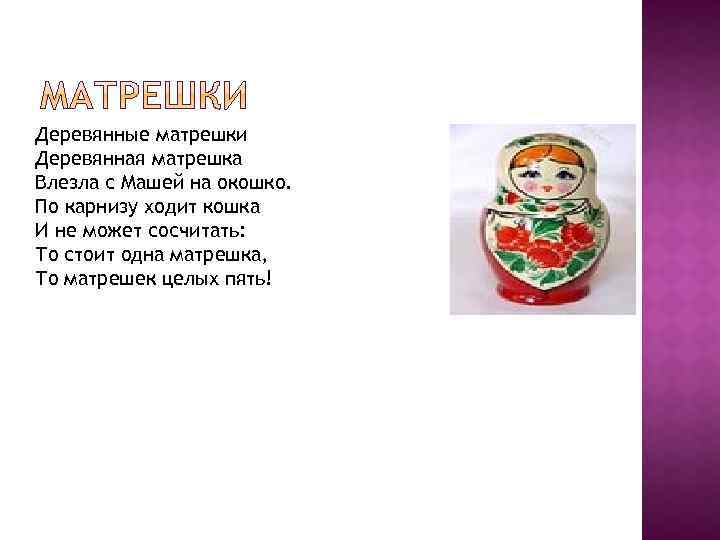 МАТРЕШКИ

Деревянные матрешки
Деревянная матрешка
Влезла с Машей на окошко.
По карнизу ходит кошка
И не может сосчитать:
То стоит одна матрешка,
То матрешек целых пять!